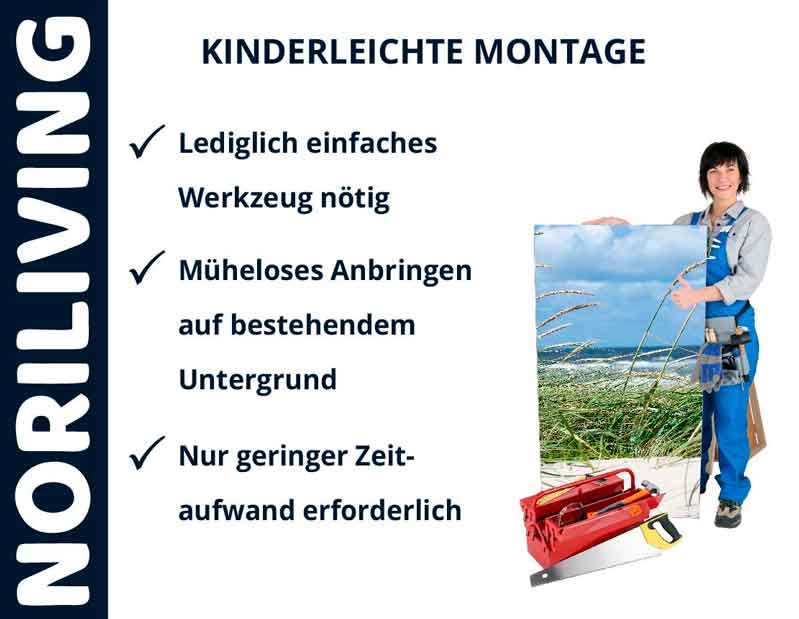 NORILIVING

KINDERLEICHTE MONTAGE

✓ Lediglich einfaches Werkzeug nötig

✓ Müheloses Anbringen auf bestehendem Untergrund

✓ Nur geringer Zeitaufwand erforderlich